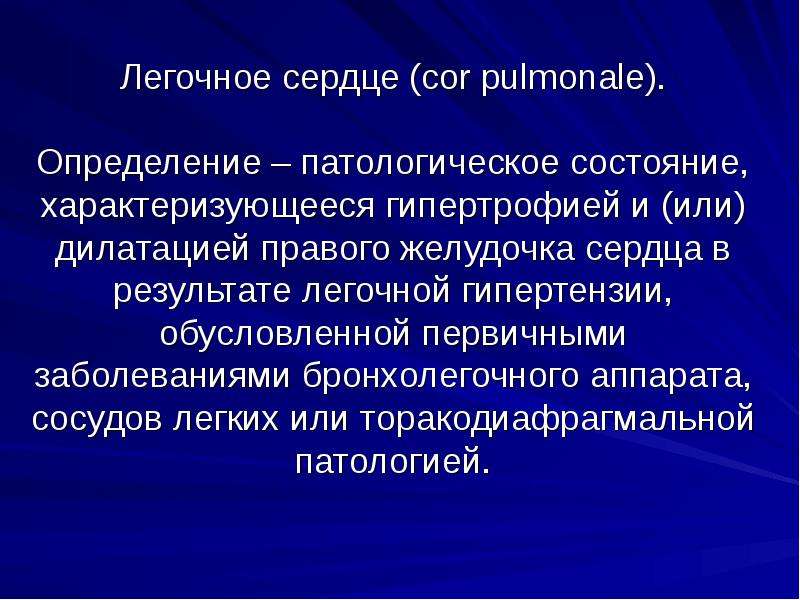 Легочное сердце (cor pulmonale).

Определение – патологическое состояние, характеризующееся гипертрофией и (или) дилатацией правого желудочка сердца в результате легочной гипертензии, обусловленной первичными заболеваниями бронхолегочного аппарата, сосудов легких или торакодиафрагмальной патологией.